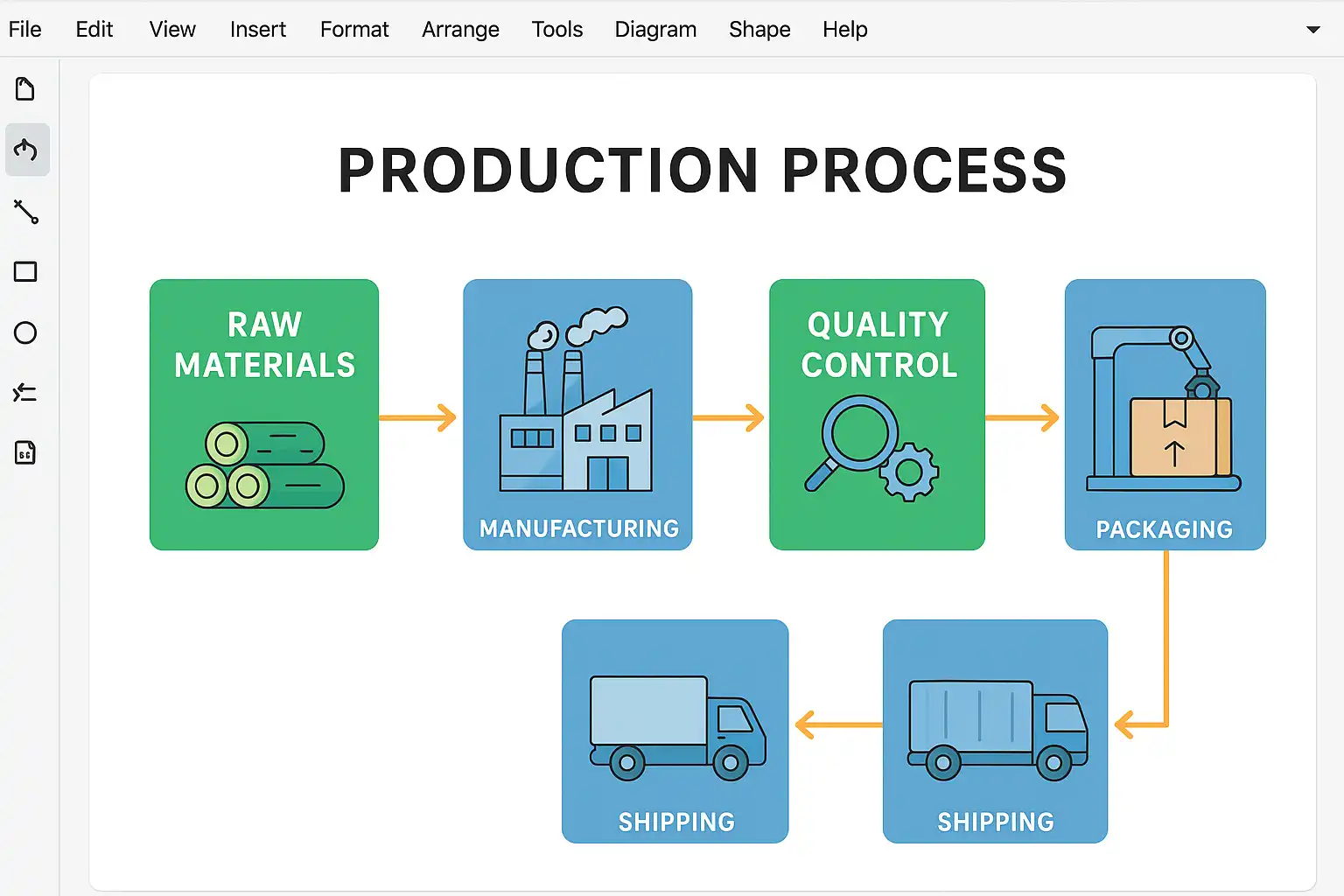 File Edit View Insert Format Arrange Tools Diagram Shape Help

PRODUCTION PROCESS

RAW MATERIALS

MANUFACTURING

QUALITY CONTROL

PACKAGING

SHIPPING

SHIPPING